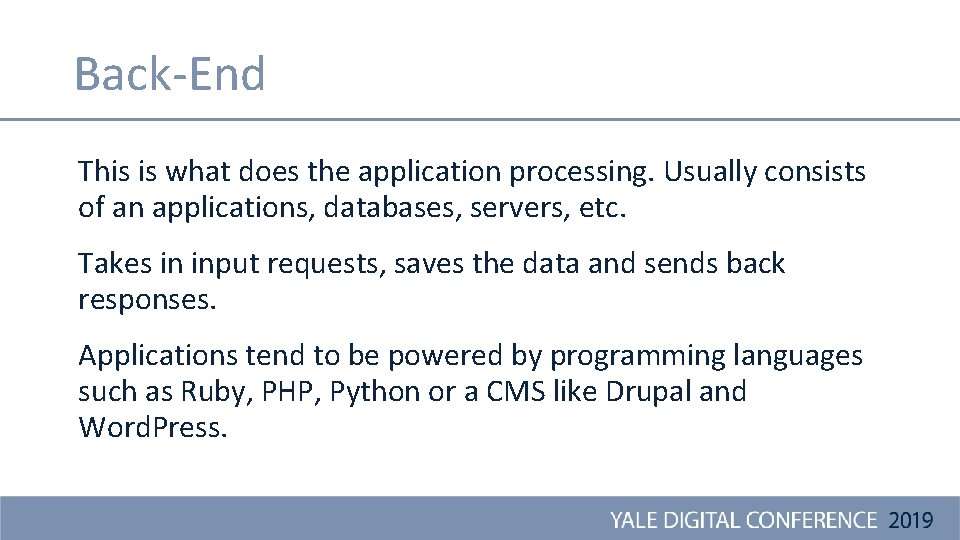 Back-End

This is what does the application processing. Usually consists of an applications, databases, servers, etc.

Takes in input requests, saves the data and sends back responses.

Applications tend to be powered by programming languages such as Ruby, PHP, Python or a CMS like Drupal and WordPress.

YALE DIGITAL CONFERENCE 2019